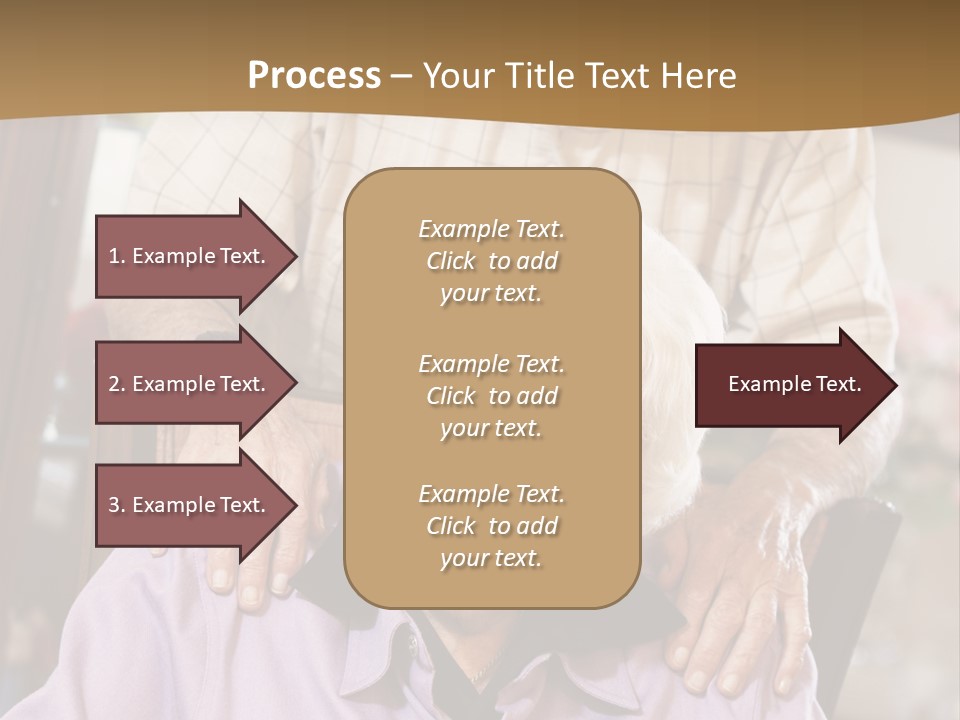 Process – Your Title Text Here

1. Example Text.

2. Example Text.

3. Example Text.

Example Text. Click to add your text.

Example Text. Click to add your text.

Example Text. Click to add your text.

Example Text.